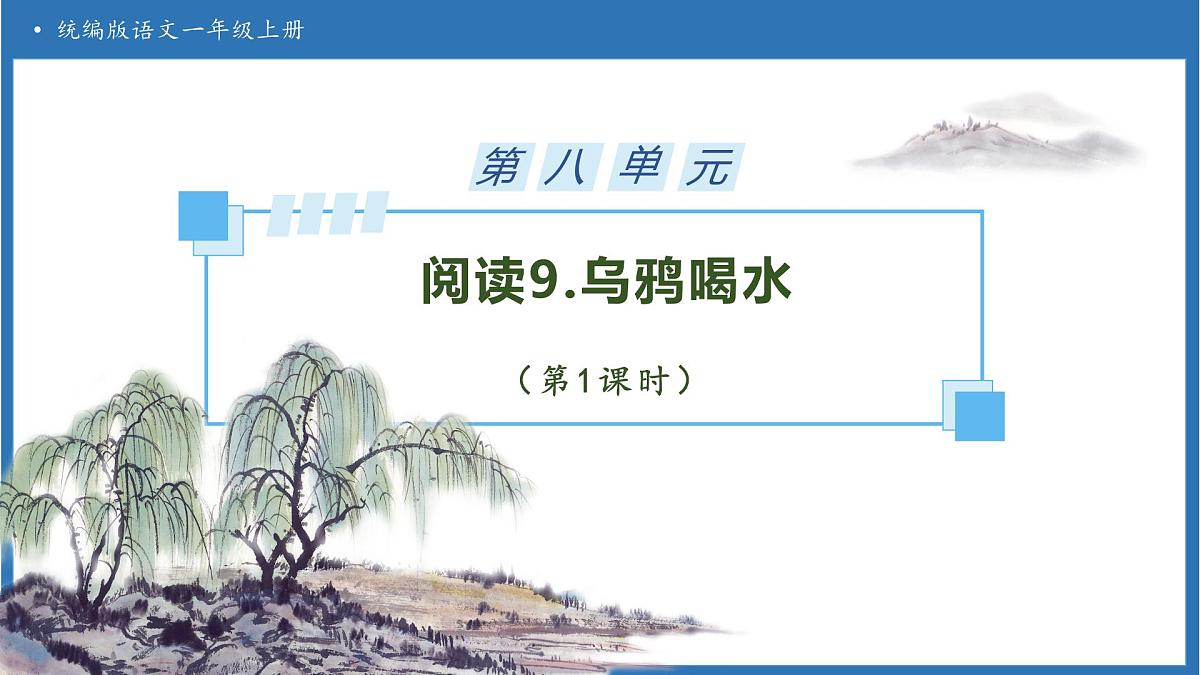 • 统编版语文一年级上册

第八单元

阅读9.乌鸦喝水

（第1课时）